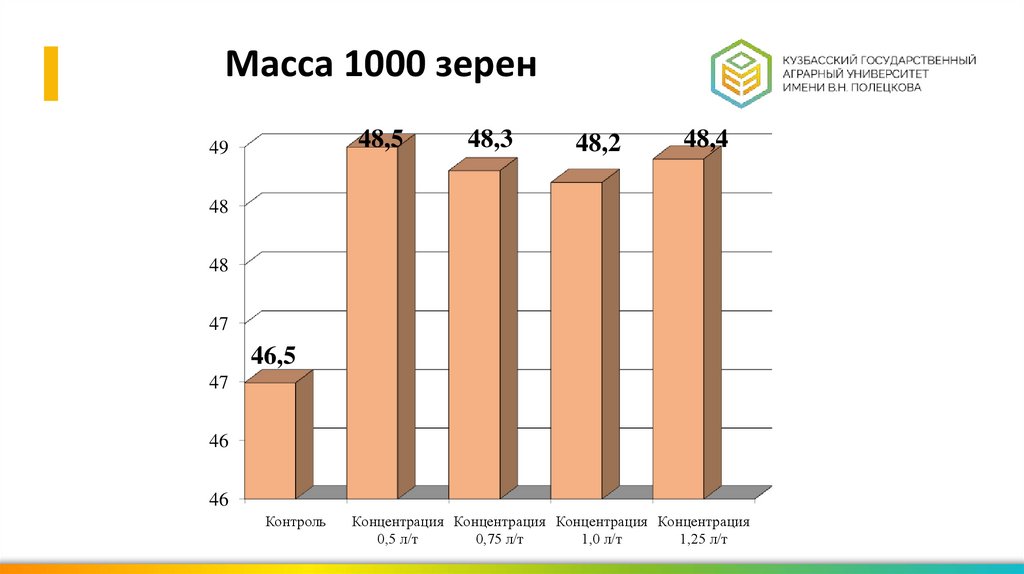 Масса 1000 зерен

КУЗБАССКИЙ ГОСУДАРСТВЕННЫЙ АГРАРНЫЙ УНИВЕРСИТЕТ ИМЕНИ В.Н. ПОЛЕЦКОВА

49
48
48
47
47
46
46

46,5
48,5
48,3
48,2
48,4

Контроль
Концентрация 0,5 л/т
Концентрация 0,75 л/т
Концентрация 1,0 л/т
Концентрация 1,25 л/т